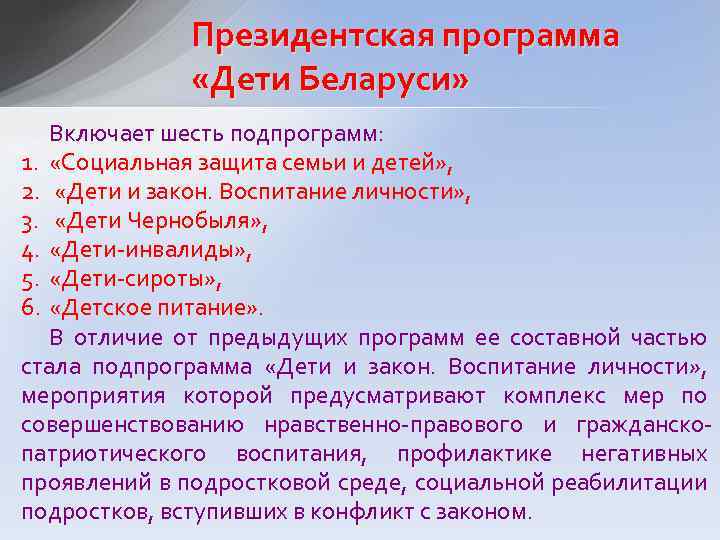 Президентская программа «Дети Беларуси»

Включает шесть подпрограмм:
1. «Социальная защита семьи и детей»,
2. «Дети и закон. Воспитание личности»,
3. «Дети Чернобыля»,
4. «Дети-инвалиды»,
5. «Дети-сироты»,
6. «Детское питание».

В отличие от предыдущих программ ее составной частью стала подпрограмма «Дети и закон. Воспитание личности», мероприятия которой предусматривают комплекс мер по совершенствованию нравственно-правового и гражданско-патриотического воспитания, профилактике негативных проявлений в подростковой среде, социальной реабилитации подростков, вступивших в конфликт с законом.